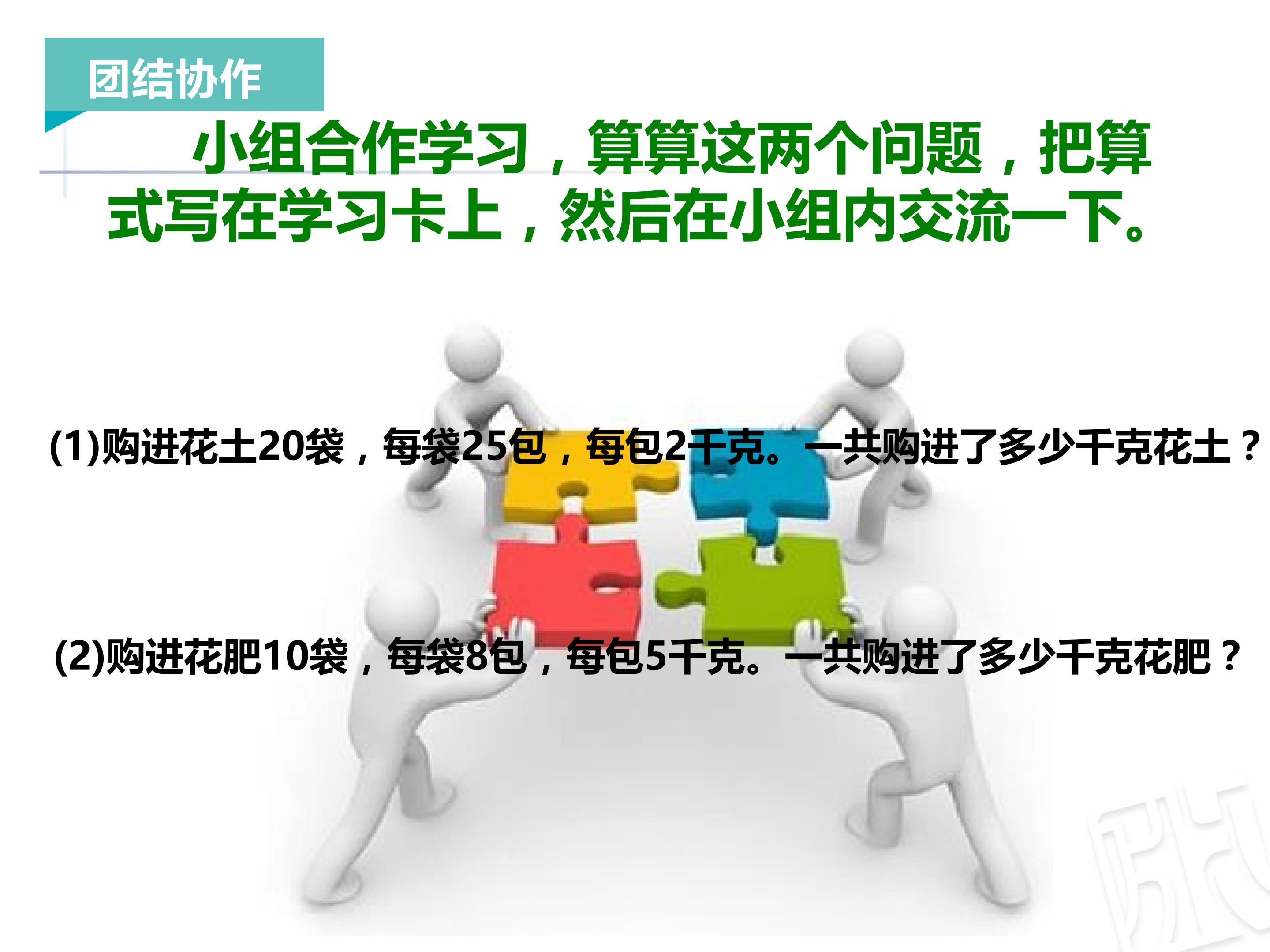 团结协作

小组合作学习，算算这两个问题，把算式写在学习卡上，然后在小组内交流一下。

(1)购进花土20袋，每袋25包，每包2千克。一共购进了多少千克花土？

(2)购进花肥10袋，每袋8包，每包5千克。一共购进了多少千克花肥？